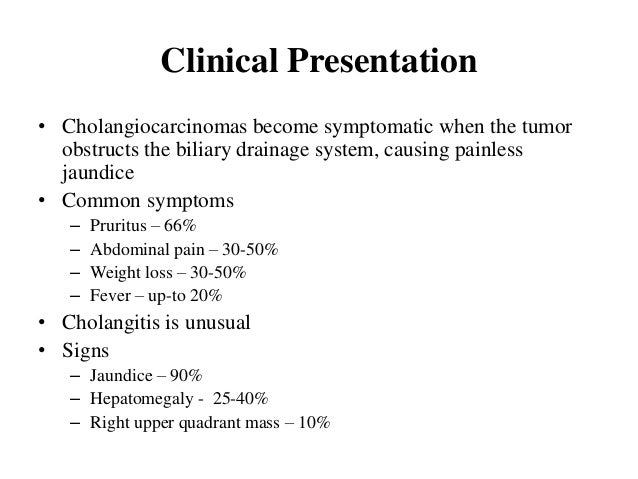 Clinical Presentation

• Cholangiocarcinomas become symptomatic when the tumor obstructs the biliary drainage system, causing painless jaundice
• Common symptoms
– Pruritus – 66%
– Abdominal pain – 30-50%
– Weight loss – 30-50%
– Fever – up-to 20%
• Cholangitis is unusual
• Signs
– Jaundice – 90%
– Hepatomegaly - 25-40%
– Right upper quadrant mass – 10%